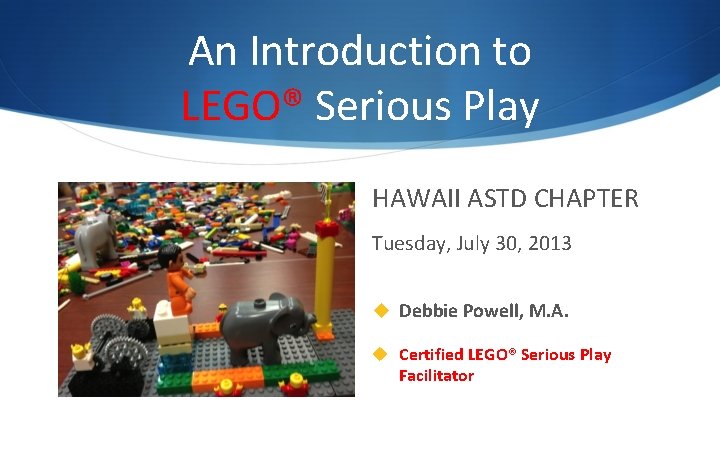 An Introduction to LEGO® Serious Play

HAWAII ASTD CHAPTER

Tuesday, July 30, 2013

Debbie Powell, M.A.

Certified LEGO® Serious Play Facilitator